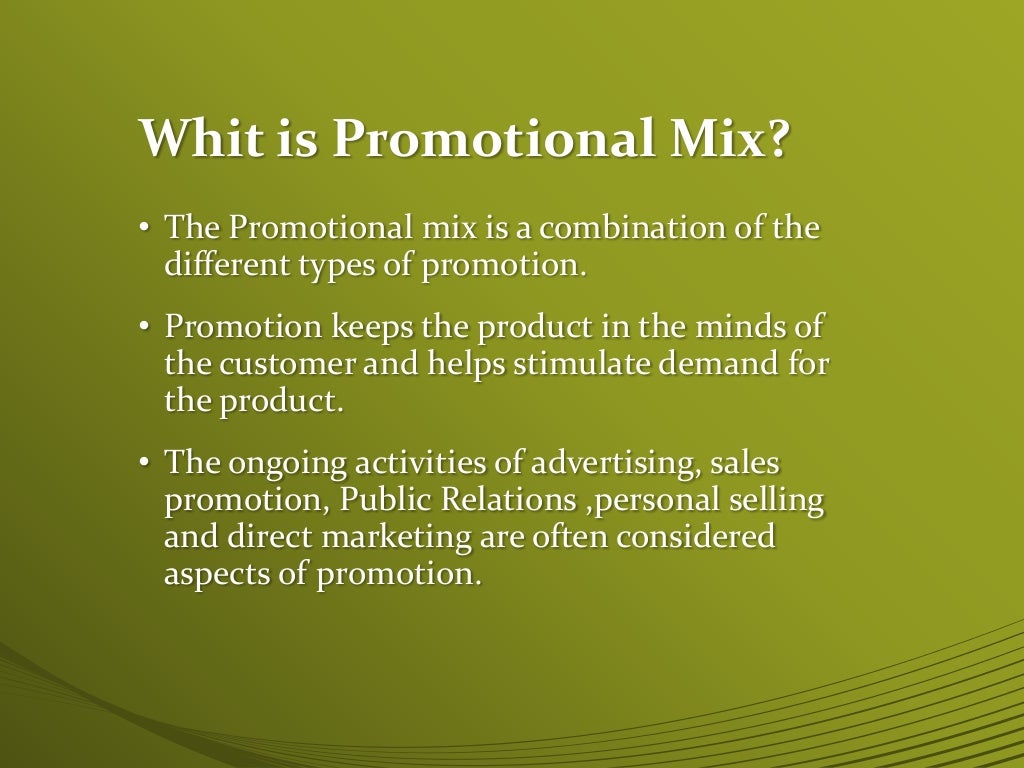 Whit is Promotional Mix?

• The Promotional mix is a combination of the different types of promotion.

• Promotion keeps the product in the minds of the customer and helps stimulate demand for the product.

• The ongoing activities of advertising, sales promotion, Public Relations ,personal selling and direct marketing are often considered aspects of promotion.